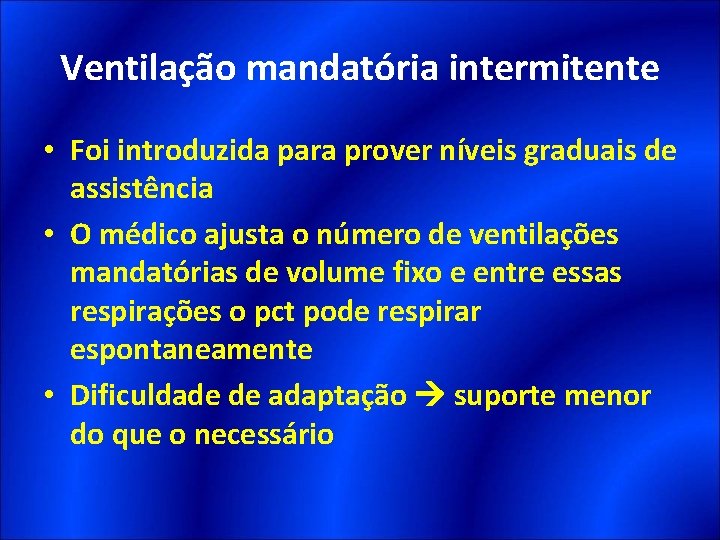 Ventilação mandatória intermitente

• Foi introduzida para prover níveis graduais de assistência

• O médico ajusta o número de ventilações mandatórias de volume fixo e entre essas respirações o pct pode respirar espontaneamente

• Dificuldade de adaptação → suporte menor do que o necessário